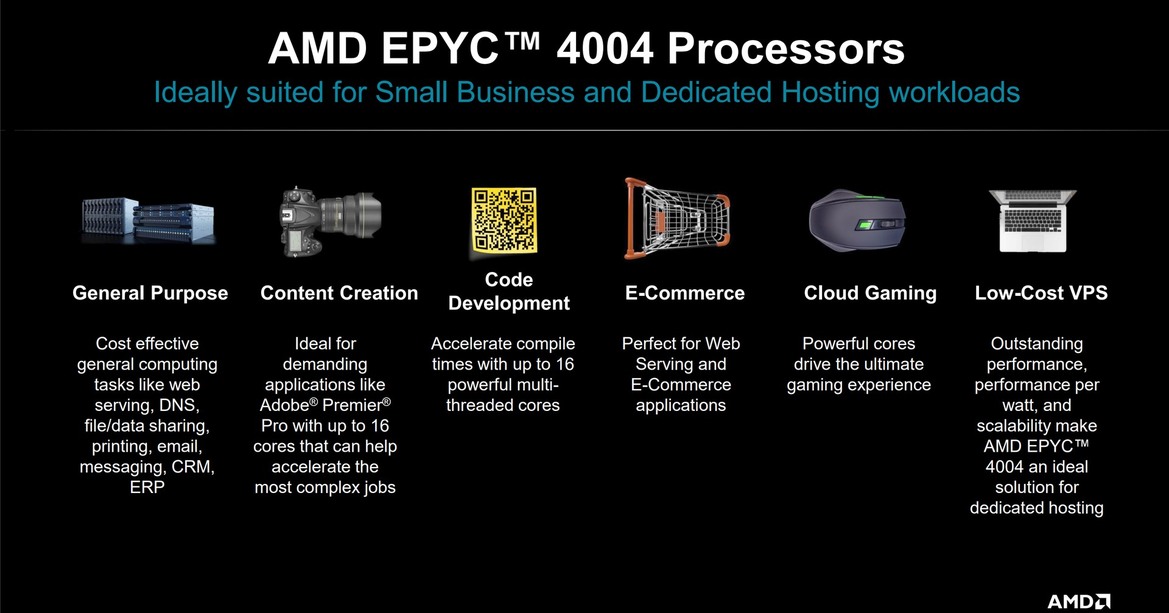 AMD EPYC™ 4004 Processors
Ideally suited for Small Business and Dedicated Hosting workloads

General Purpose
Cost effective general computing tasks like web serving, DNS, file/data sharing, printing, email, messaging, CRM, ERP

Content Creation
Ideal for demanding applications like Adobe® Premier® Pro with up to 16 cores that can help accelerate the most complex jobs

Code Development
Accelerate compile times with up to 16 powerful multi-threaded cores

E-Commerce
Perfect for Web Serving and E-Commerce applications

Cloud Gaming
Powerful cores drive the ultimate gaming experience

Low-Cost VPS
Outstanding performance, performance per watt, and scalability make AMD EPYC™ 4004 an ideal solution for dedicated hosting

AMD